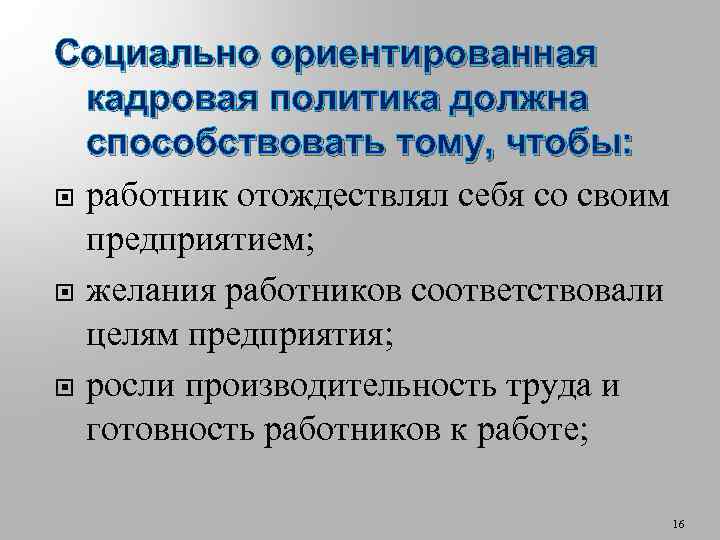 Социально ориентированная кадровая политика должна способствовать тому, чтобы:

работник отождествлял себя со своим предприятием;

желания работников соответствовали целям предприятия;

росли производительность труда и готовность работников к работе;

16